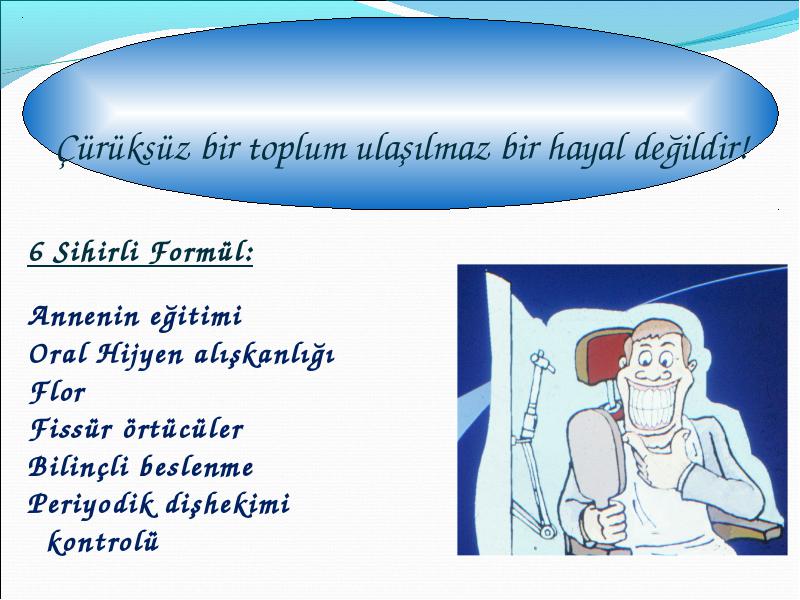 Çürüksüz bir toplum ulaşılmaz bir hayal değildir!

6 Sihirli Formül:

Annenin eğitimi
Oral Hijyen alışkanlığı
Flor
Fissür örtücüler
Bilinçli beslenme
Periyodik dişhekimi kontrolü